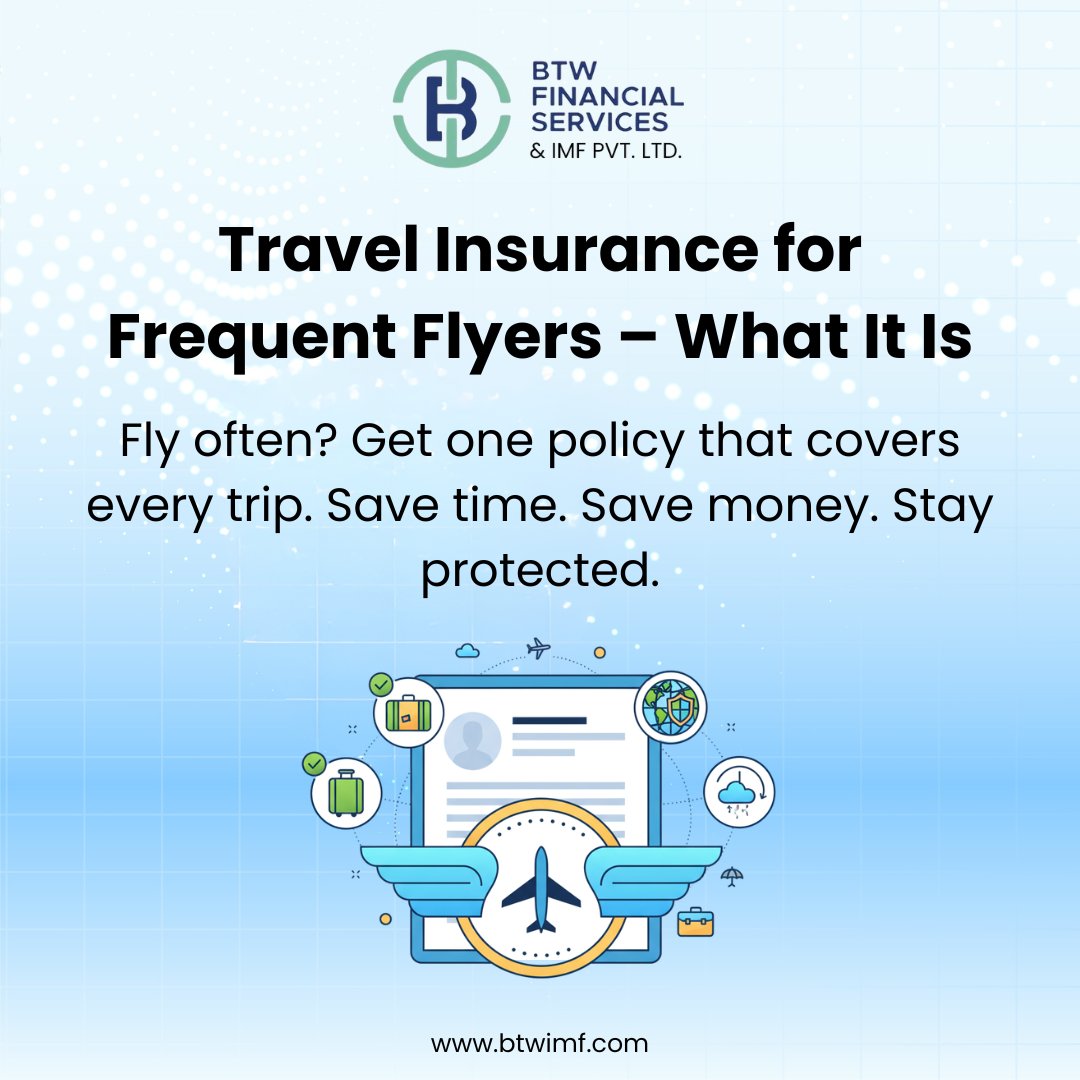 BTW FINANCIAL SERVICES & IMF PVT. LTD.

Travel Insurance for Frequent Flyers – What It Is

Fly often? Get one policy that covers every trip. Save time. Save money. Stay protected.

www.btwimf.com